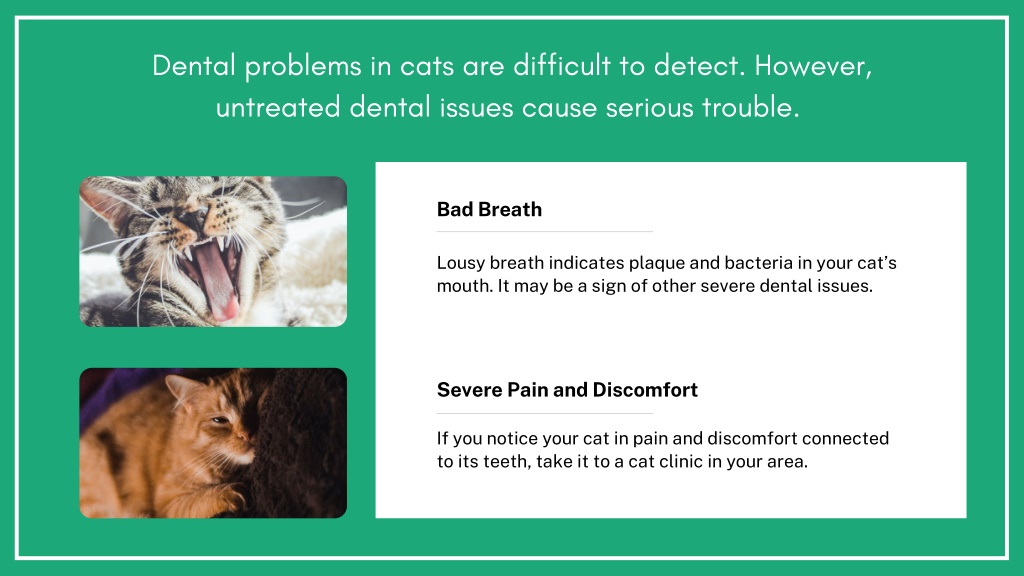 Dental problems in cats are difficult to detect. However, untreated dental issues cause serious trouble.

Bad Breath

Lousy breath indicates plaque and bacteria in your cat's mouth. It may be a sign of other severe dental issues.

Severe Pain and Discomfort

If you notice your cat in pain and discomfort connected to its teeth, take it to a cat clinic in your area.